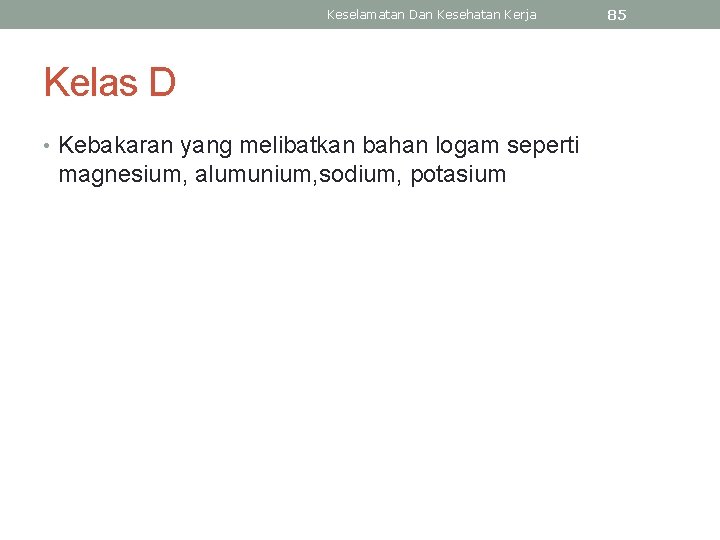 Keselamatan Dan Kesehatan Kerja 85

Kelas D

• Kebakaran yang melibatkan bahan logam seperti magnesium, alumunium,sodium, potasium